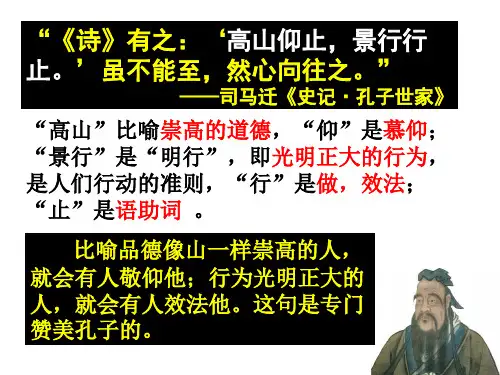 “《诗》有之：‘高山仰止，景行行止。’虽不能至，然心向往之。”
——司马迁《史记·孔子世家》

“高山”比喻崇高的道德，“仰”是慕仰；“景行”是“明行”，即光明正大的行为，是人们行动的准则，“行”是做，效法；“止”是语助词 。

比喻品德像山一样崇高的人，就会有人敬仰他；行为光明正大的人，就会有人效法他。这句是专门赞美孔子的。